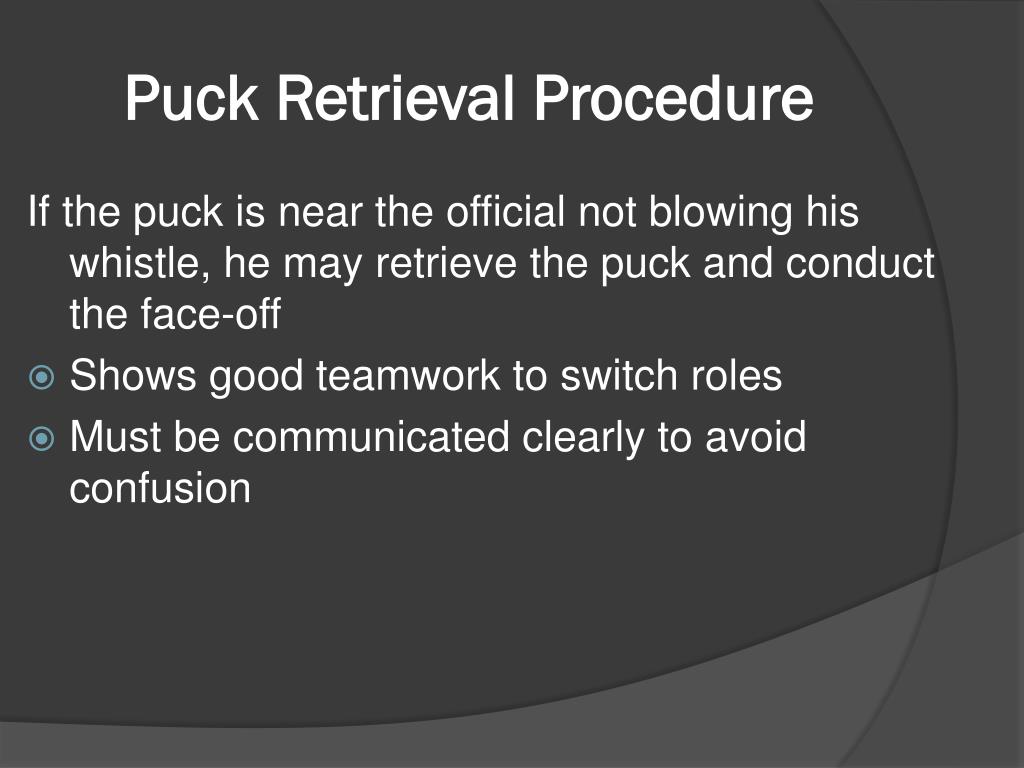 Puck Retrieval Procedure

If the puck is near the official not blowing his whistle, he may retrieve the puck and conduct the face-off

Shows good teamwork to switch roles

Must be communicated clearly to avoid confusion